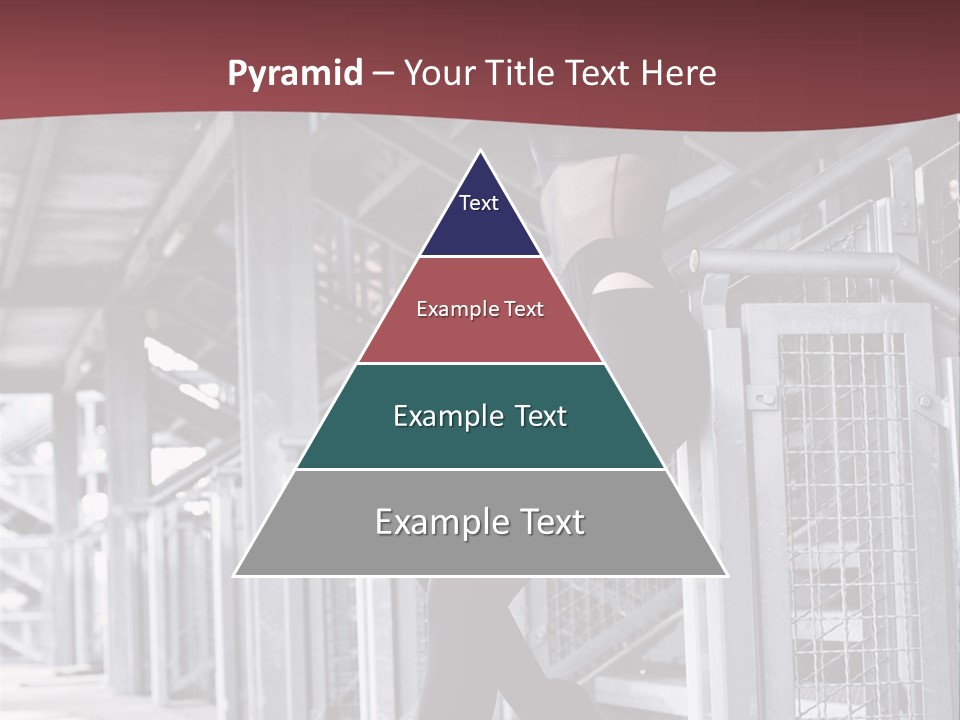 Pyramid – Your Title Text Here

Text

Example Text

Example Text

Example Text